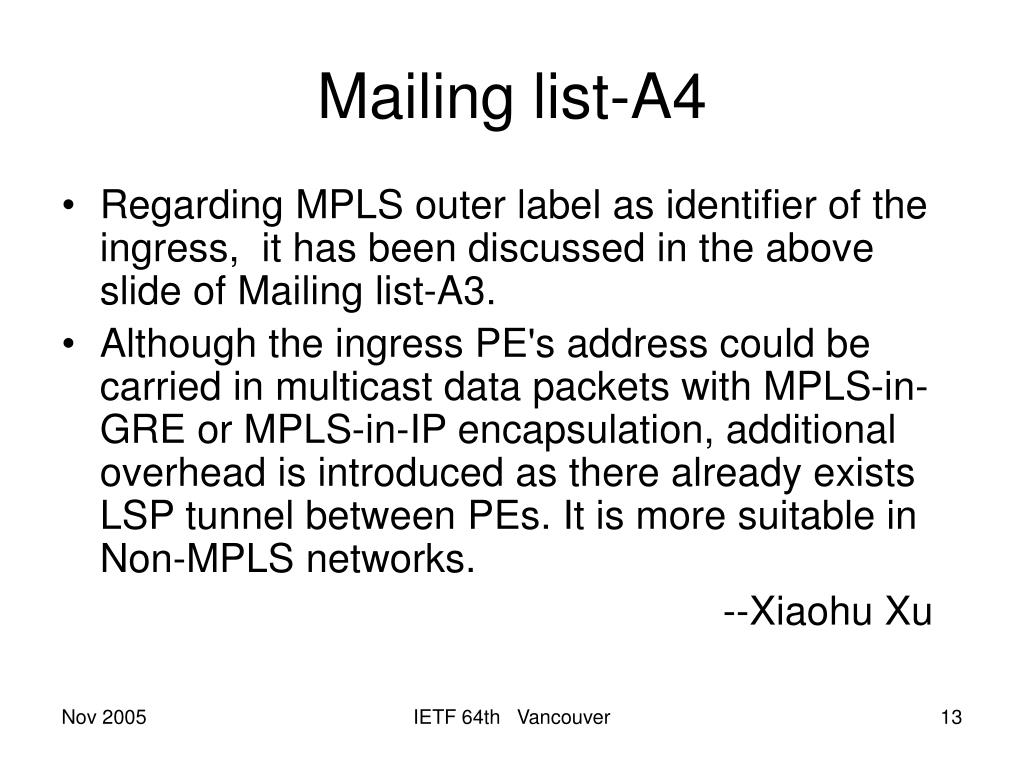 Mailing list-A4

• Regarding MPLS outer label as identifier of the ingress, it has been discussed in the above slide of Mailing list-A3.

• Although the ingress PE's address could be carried in multicast data packets with MPLS-in-GRE or MPLS-in-IP encapsulation, additional overhead is introduced as there already exists LSP tunnel between PEs. It is more suitable in Non-MPLS networks.

--Xiaohu Xu

Nov 2005

IETF 64th Vancouver

13